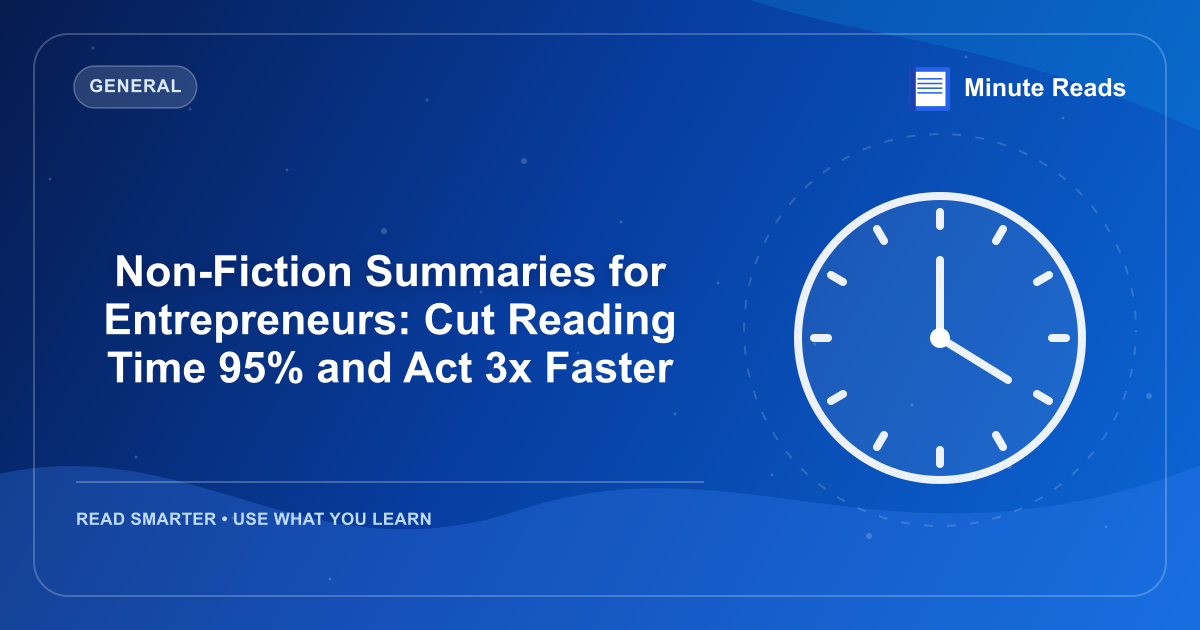 GENERAL

Minute Reads

Non-Fiction Summaries for Entrepreneurs: Cut Reading Time 95% and Act 3x Faster

READ SMARTER • USE WHAT YOU LEARN